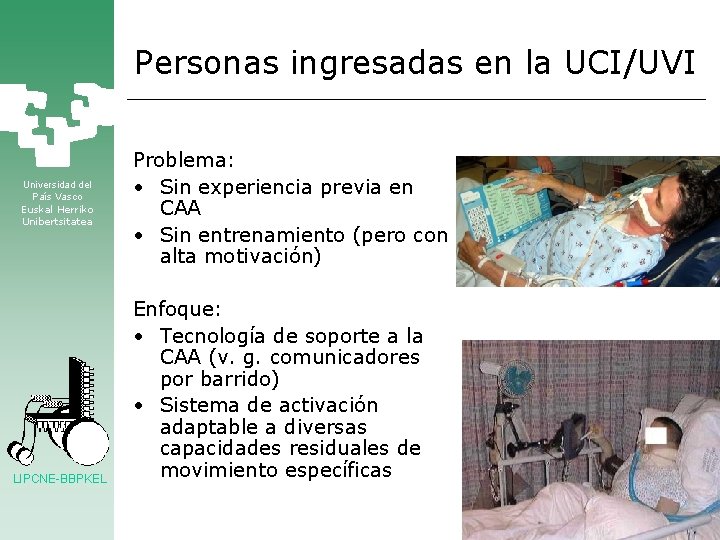 Universidad del País Vasco
Euskal Herriko Unibertsitatea

LIPCNE-BBPKEL

Personas ingresadas en la UCI/UVI

Problema:
• Sin experiencia previa en CAA
• Sin entrenamiento (pero con alta motivación)

Enfoque:
• Tecnología de soporte a la CAA (v. g. comunicadores por barrido)
• Sistema de activación adaptable a diversas capacidades residuales de movimiento específicas